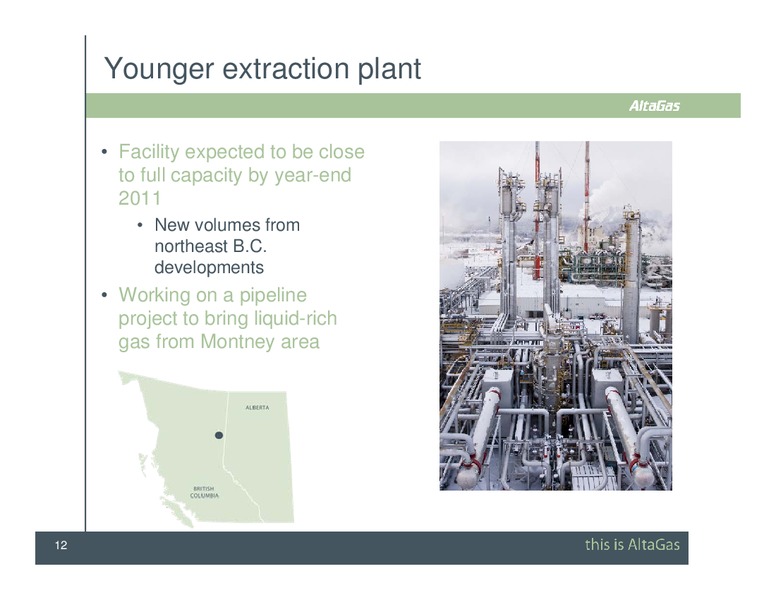 Younger extraction plant

AltaGas

• Facility expected to be close to full capacity by year-end 2011

• New volumes from northeast B.C. developments

• Working on a pipeline project to bring liquid-rich gas from Montney area

ALBERTA

BRITISH COLUMBIA

12

this is AltaGas